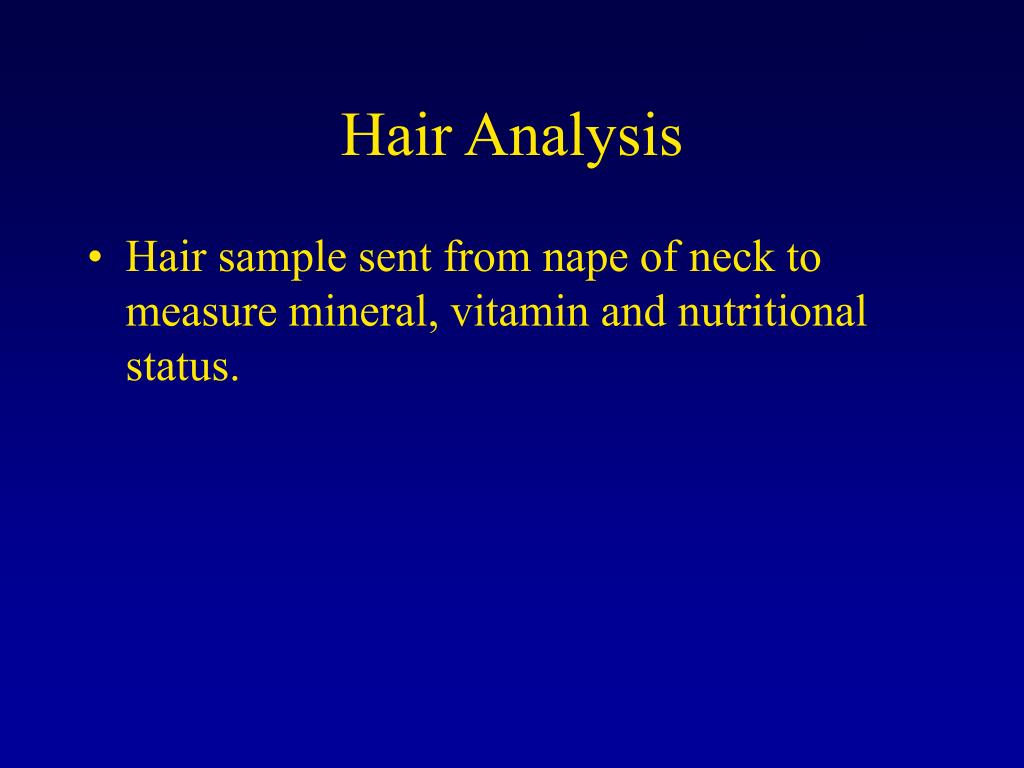 Hair Analysis

• Hair sample sent from nape of neck to measure mineral, vitamin and nutritional status.